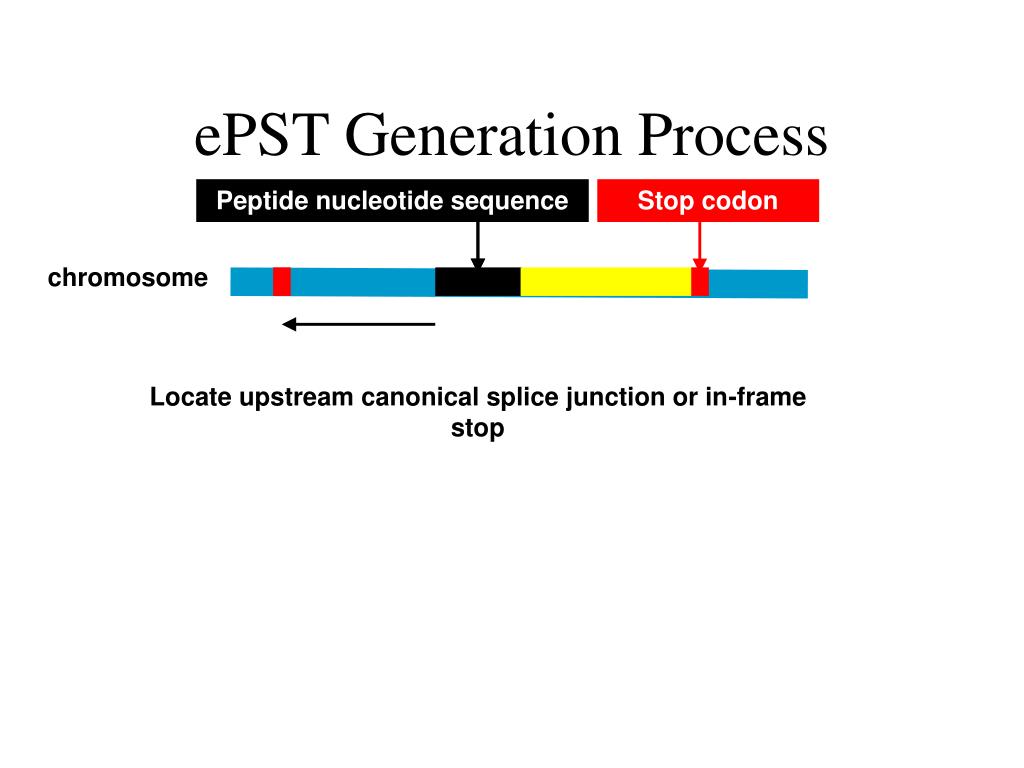 ePST Generation Process

Peptide nucleotide sequence

Stop codon

chromosome

Locate upstream canonical splice junction or in-frame stop